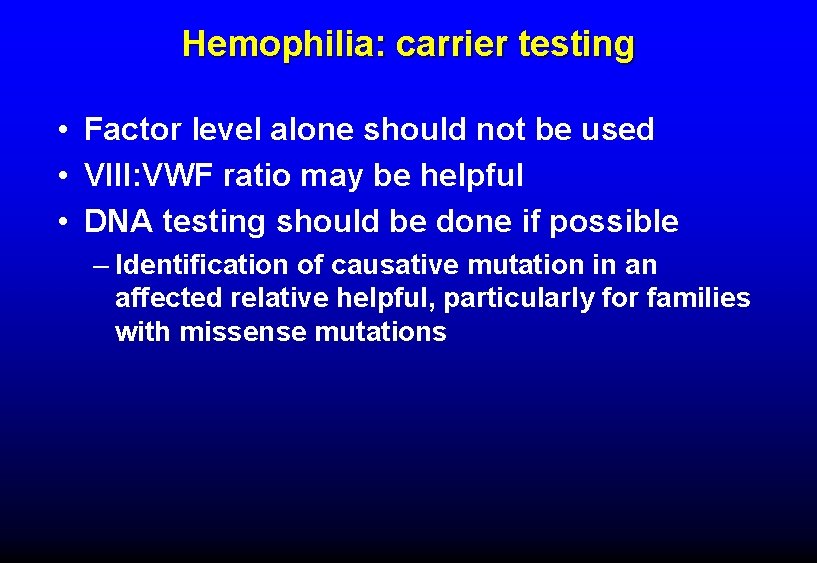 Hemophilia: carrier testing

• Factor level alone should not be used
• VIII:VWF ratio may be helpful
• DNA testing should be done if possible
– Identification of causative mutation in an affected relative helpful, particularly for families with missense mutations